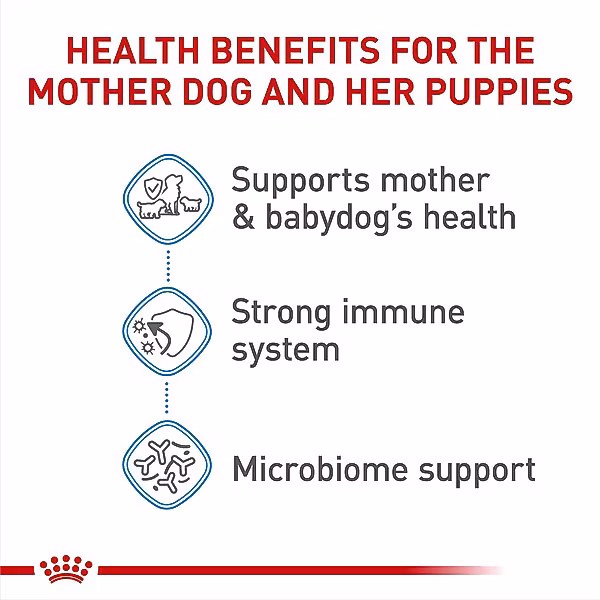 HEALTH BENEFITS FOR THE MOTHER DOG AND HER PUPPIES

Supports mother & babydog's health

Strong immune system

Microbiome support